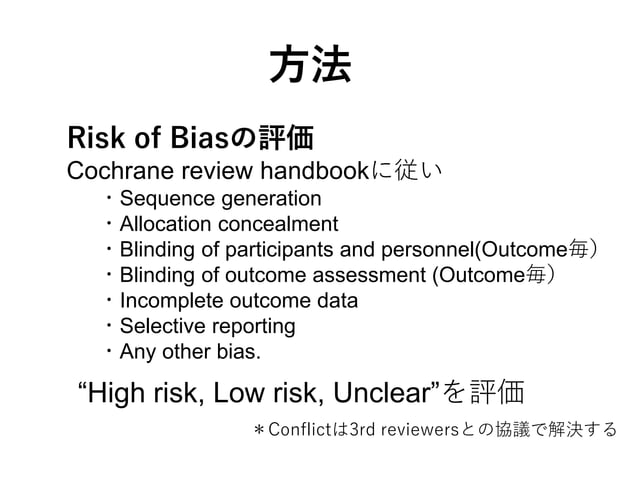 方法

Risk of Biasの評価

Cochrane review handbookに従い

・Sequence generation
・Allocation concealment
・Blinding of participants and personnel(Outcome毎)
・Blinding of outcome assessment (Outcome毎)
・Incomplete outcome data
・Selective reporting
・Any other bias.

“High risk, Low risk, Unclear”を評価

＊Conflictは3rd reviewersとの協議で解決する